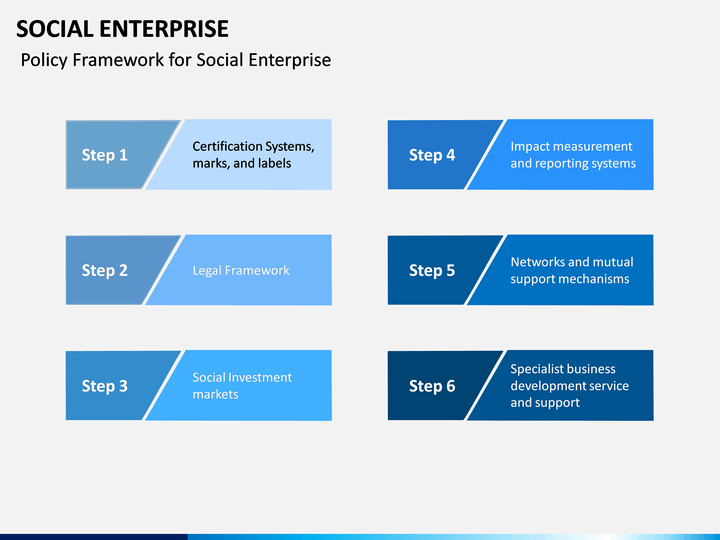 SOCIAL ENTERPRISE

Policy Framework for Social Enterprise

Step 1
Certification Systems, marks, and labels

Step 2
Legal Framework

Step 3
Social Investment markets

Step 4
Impact measurement and reporting systems

Step 5
Networks and mutual support mechanisms

Step 6
Specialist business development service and support